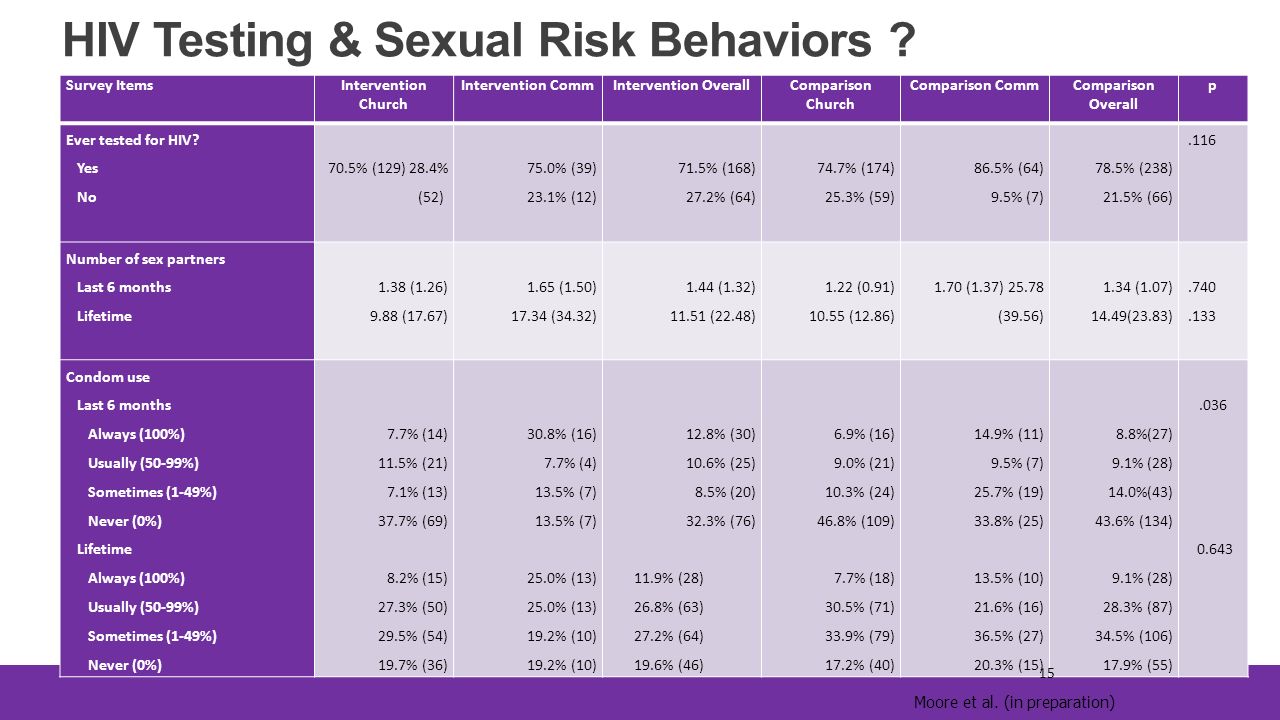 HIV Testing & Sexual Risk Behaviors ?

| Survey Items | Intervention Church | Intervention Comm | Intervention Overall | Comparison Church | Comparison Comm | Comparison Overall | p |
|---|---|---|---|---|---|---|---|
| Ever tested for HIV? | | | | | | | .116 |
| Yes | 70.5% (129) 28.4% | 75.0% (39) | 71.5% (168) | 74.7% (174) | 86.5% (64) | 78.5% (238) | |
| No | (52) | 23.1% (12) | 27.2% (64) | 25.3% (59) | 9.5% (7) | 21.5% (66) | |
| Number of sex partners | | | | | | | |
| Last 6 months | 1.38 (1.26) | 1.65 (1.50) | 1.44 (1.32) | 1.22 (0.91) | 1.70 (1.37) 25.78 | 1.34 (1.07) | .740 |
| Lifetime | 9.88 (17.67) | 17.34 (34.32) | 11.51 (22.48) | 10.55 (12.86) | (39.56) | 14.49(23.83) | .133 |
| Condom use | | | | | | | |
| Last 6 months | | | | | | | .036 |
| Always (100%) | 7.7% (14) | 30.8% (16) | 12.8% (30) | 6.9% (16) | 14.9% (11) | 8.8%(27) | |
| Usually (50-99%) | 11.5% (21) | 7.7% (4) | 10.6% (25) | 9.0% (21) | 9.5% (7) | 9.1% (28) | |
| Sometimes (1-49%) | 7.1% (13) | 13.5% (7) | 8.5% (20) | 10.3% (24) | 25.7% (19) | 14.0%(43) | |
| Never (0%) | 37.7% (69) | 13.5% (7) | 32.3% (76) | 46.8% (109) | 33.8% (25) | 43.6% (134) | |
| Lifetime | | | | | | | 0.643 |
| Always (100%) | 8.2% (15) | 25.0% (13) | 11.9% (28) | 7.7% (18) | 13.5% (10) | 9.1% (28) | |
| Usually (50-99%) | 27.3% (50) | 25.0% (13) | 26.8% (63) | 30.5% (71) | 21.6% (16) | 28.3% (87) | |
| Sometimes (1-49%) | 29.5% (54) | 19.2% (10) | 27.2% (64) | 33.9% (79) | 36.5% (27) | 34.5% (106) | |
| Never (0%) | 19.7% (36) | 19.2% (10) | 19.6% (46) | 17.2% (40) | 20.3% (15) | 17.9% (55) | |

15

Moore et al. (in preparation)